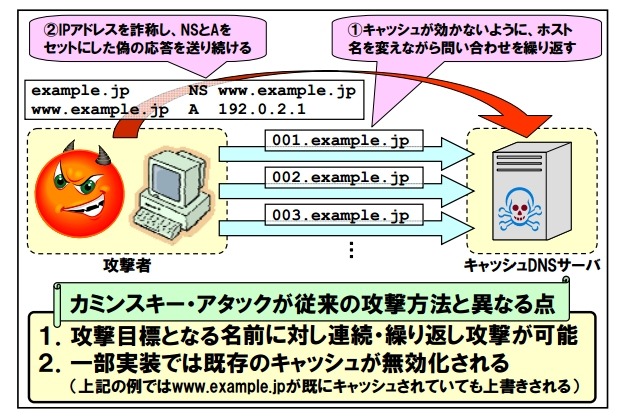 ②IPアドレスを詐称し、NSとAをセットにした偽の応答を送り続ける

①キャッシュが効かないように、ホスト名を変えながら問い合わせを繰り返す

example.jp NS www.example.jp
www.example.jp A 192.0.2.1

001.example.jp
002.example.jp
003.example.jp
⋮

攻撃者

キャッシュDNSサーバ

カミンスキー・アタックが従来の攻撃方法と異なる点

1. 攻撃目標となる名前に対し連続・繰り返し攻撃が可能
2. 一部実装では既存のキャッシュが無効化される
（上記の例ではwww.example.jpが既にキャッシュされていても上書きされる）